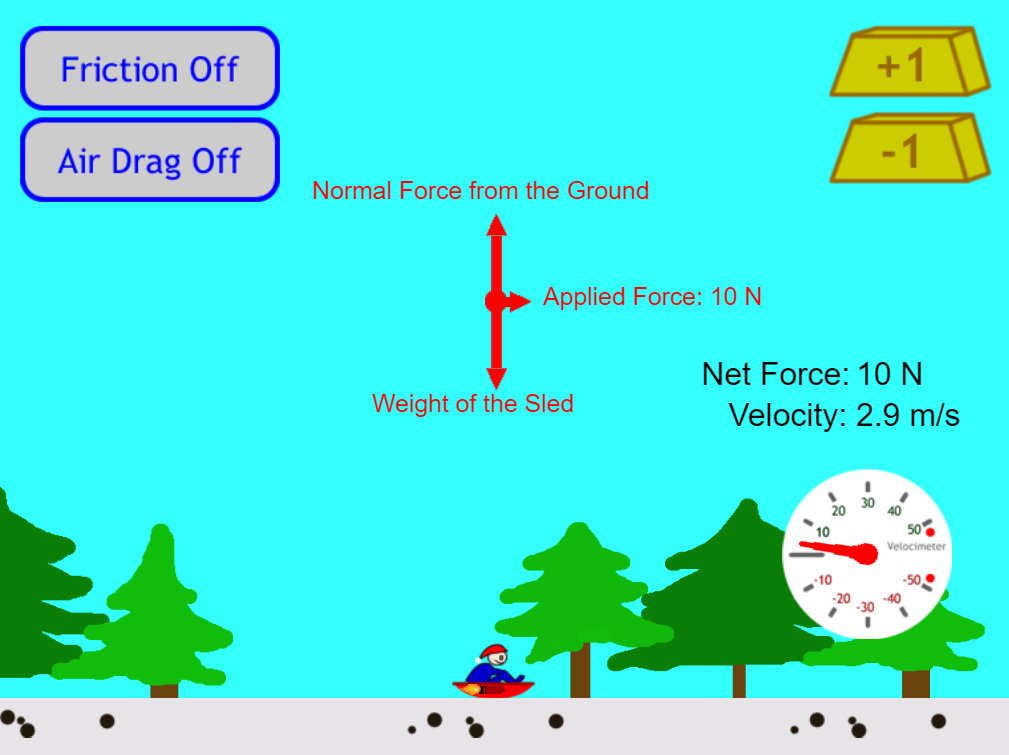 Friction Off

Air Drag Off

+1

-1

Normal Force from the Ground

Applied Force: 10 N

Weight of the Sled

Net Force: 10 N
Velocity: 2.9 m/s

10
20
30
40
50
Velocimeter
-10
-20
-30
-40
-50